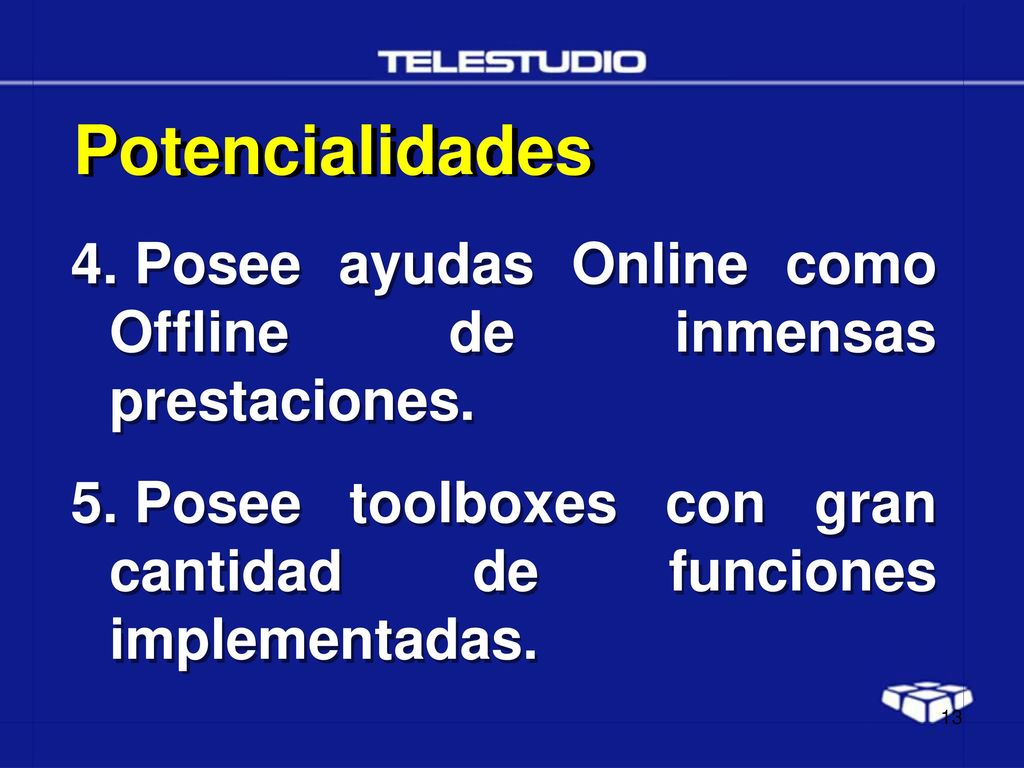 TELESTUDIO

Potencialidades

4. Posee ayudas Online como Offline de inmensas prestaciones.

5. Posee toolboxes con gran cantidad de funciones implementadas.

13